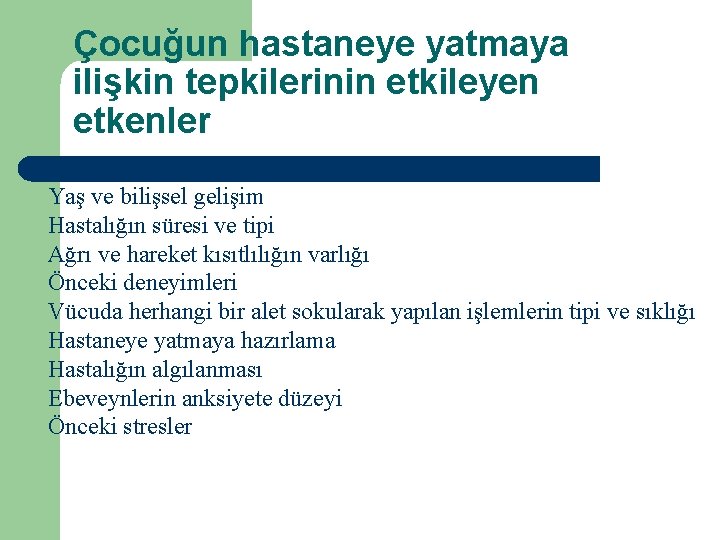 Çocuğun hastaneye yatmaya ilişkin tepkilerinin etkileyen etkenler

Yaş ve bilişsel gelişim
Hastalığın süresi ve tipi
Ağrı ve hareket kısıtlılığın varlığı
Önceki deneyimleri
Vücuda herhangi bir alet sokularak yapılan işlemlerin tipi ve sıklığı
Hastaneye yatmaya hazırlama
Hastalığın algılanması
Ebeveynlerin anksiyete düzeyi
Önceki stresler